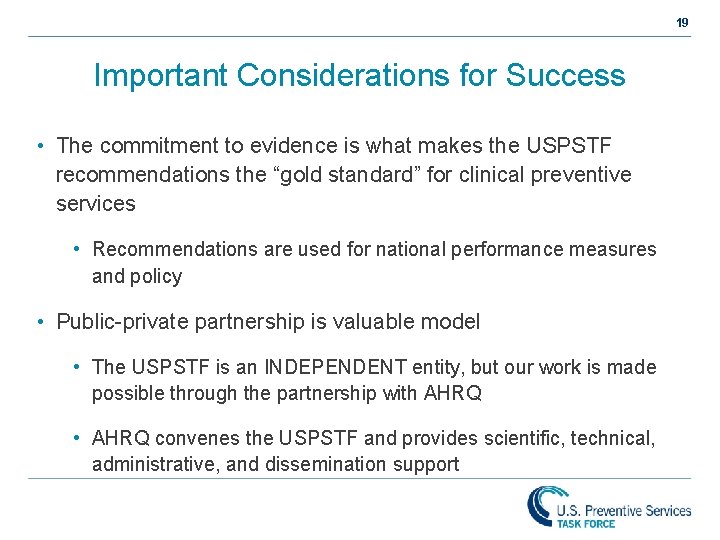 19

Important Considerations for Success

• The commitment to evidence is what makes the USPSTF recommendations the “gold standard” for clinical preventive services

• Recommendations are used for national performance measures and policy

• Public-private partnership is valuable model

• The USPSTF is an INDEPENDENT entity, but our work is made possible through the partnership with AHRQ

• AHRQ convenes the USPSTF and provides scientific, technical, administrative, and dissemination support

U.S. Preventive Services TASK FORCE